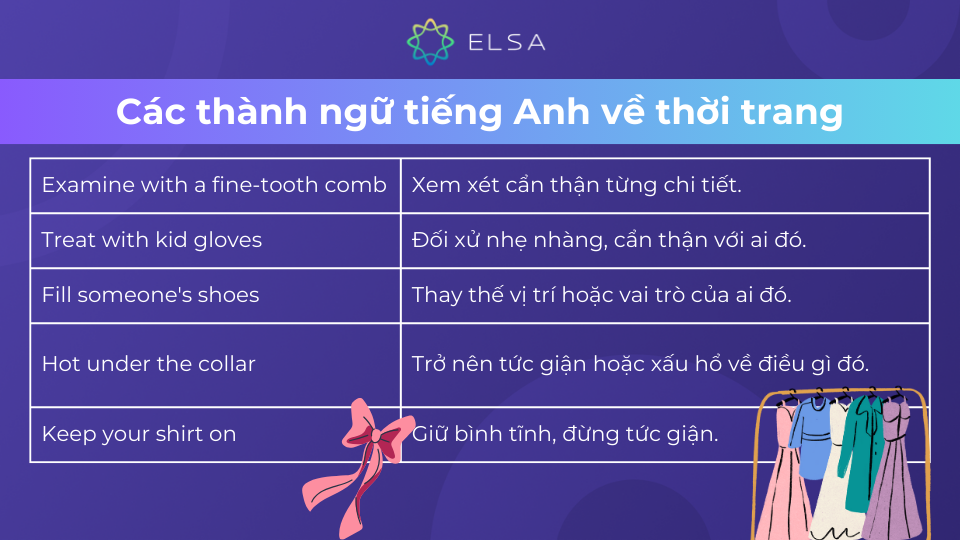 ELSA

Các thành ngữ tiếng Anh về thời trang

| Examine with a fine-tooth comb | Xem xét cẩn thận từng chi tiết. |
|---|---|
| Treat with kid gloves | Đối xử nhẹ nhàng, cẩn thận với ai đó. |
| Fill someone's shoes | Thay thế vị trí hoặc vai trò của ai đó. |
| Hot under the collar | Trở nên tức giận hoặc xấu hổ về điều gì đó. |
| Keep your shirt on | Giữ bình tĩnh, đừng tức giận. |